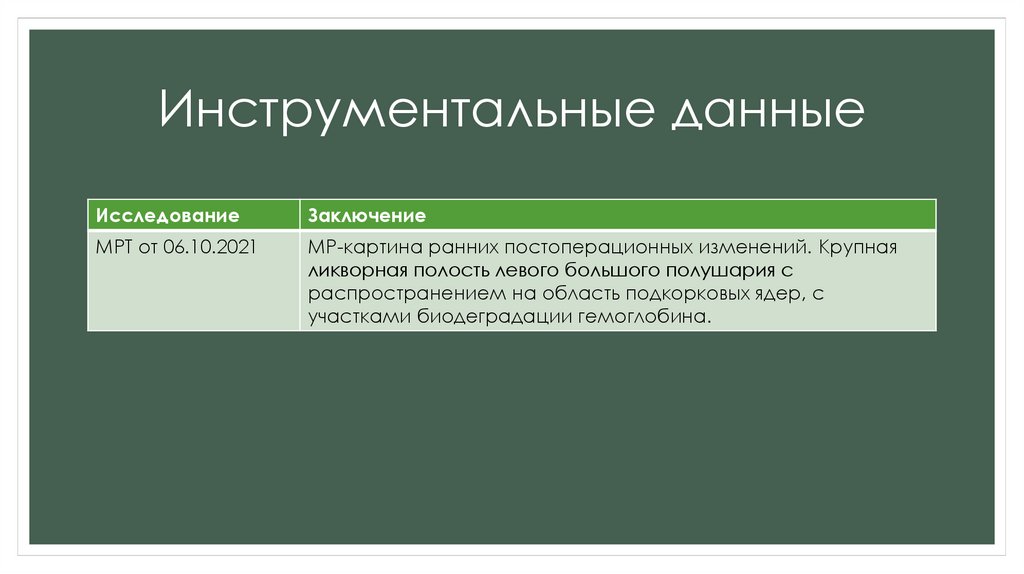 Инструментальные данные

| Исследование | Заключение |
|---|---|
| МРТ от 06.10.2021 | МР-картина ранних постоперационных изменений. Крупная ликворная полость левого большого полушария с распространением на область подкорковых ядер, с участками биодеградации гемоглобина. |